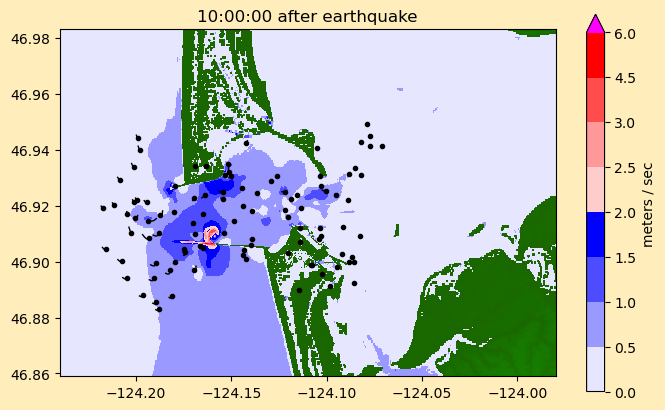 10:00:00 after earthquake

46.98
46.96
46.94
46.92
46.90
46.88
46.86

−124.20
−124.15
−124.10
−124.05
−124.00

6.0
4.5
3.0
2.5
2.0
1.5
1.0
0.5
0.0

meters / sec